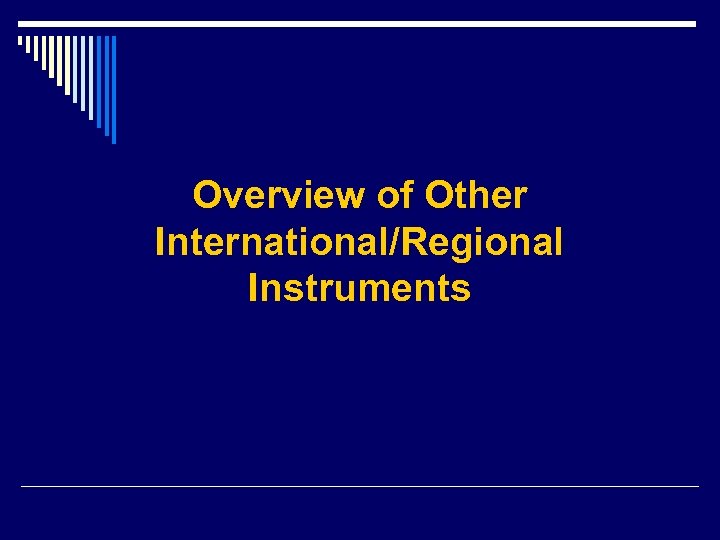 Overview of Other International/Regional Instruments